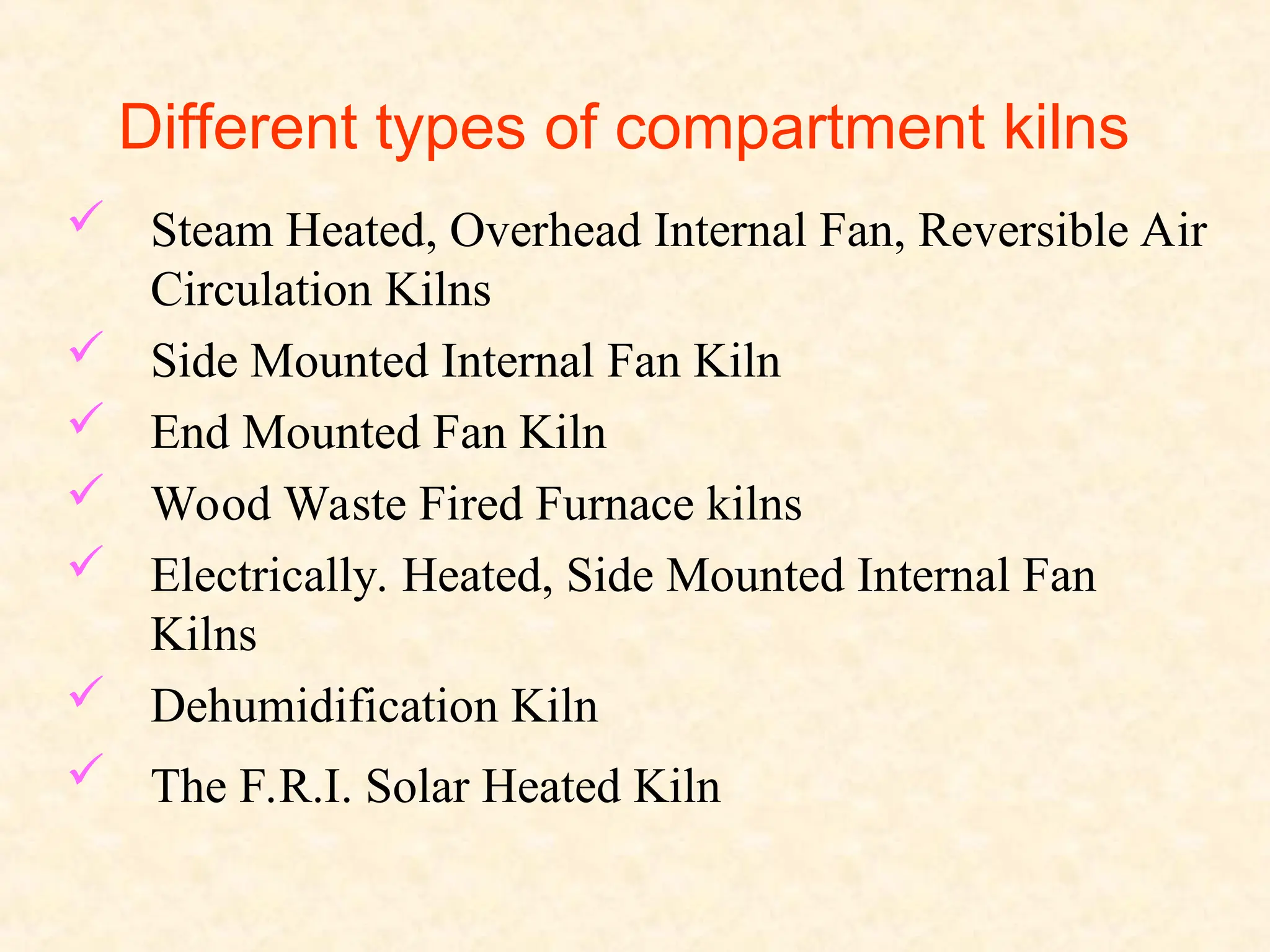 Different types of compartment kilns

✓ Steam Heated, Overhead Internal Fan, Reversible Air Circulation Kilns

✓ Side Mounted Internal Fan Kiln

✓ End Mounted Fan Kiln

✓ Wood Waste Fired Furnace kilns

✓ Electrically. Heated, Side Mounted Internal Fan Kilns

✓ Dehumidification Kiln

✓ The F.R.I. Solar Heated Kiln